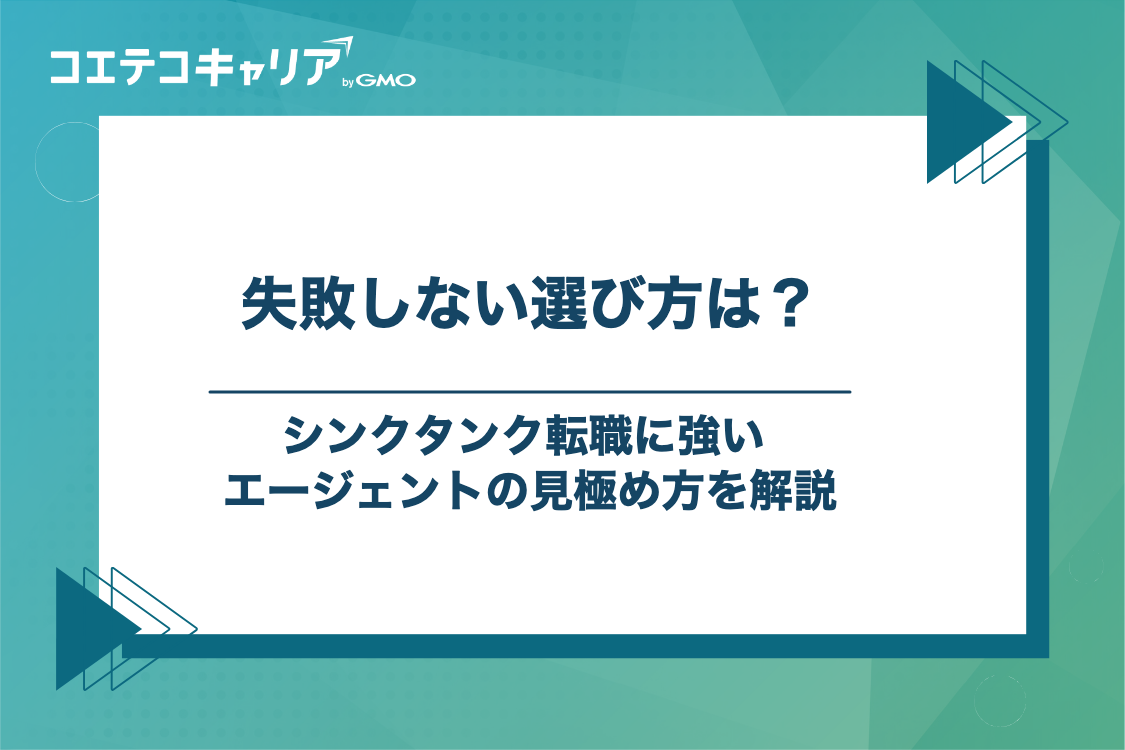 コエテコキャリア by GMO

失敗しない選び方は？

シンクタンク転職に強い
エージェントの見極め方を解説